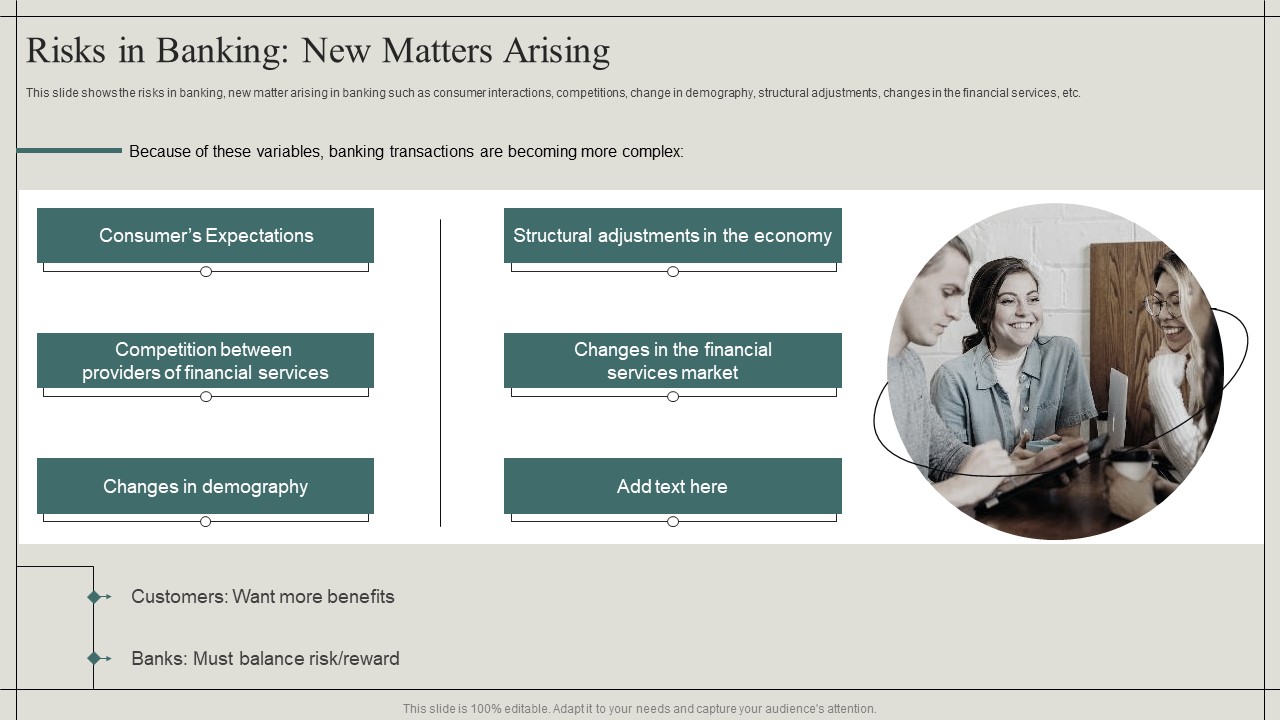 Risks in Banking: New Matters Arising

This slide shows the risks in banking, new matter arising in banking such as consumer interactions, competitions, change in demography, structural adjustments, changes in the financial services, etc.

Because of these variables, banking transactions are becoming more complex:

Consumer's Expectations

Competition between providers of financial services

Changes in demography

Structural adjustments in the economy

Changes in the financial services market

Add text here

Customers: Want more benefits

Banks: Must balance risk/reward

This slide is 100% editable. Adapt it to your needs and capture your audience's attention.